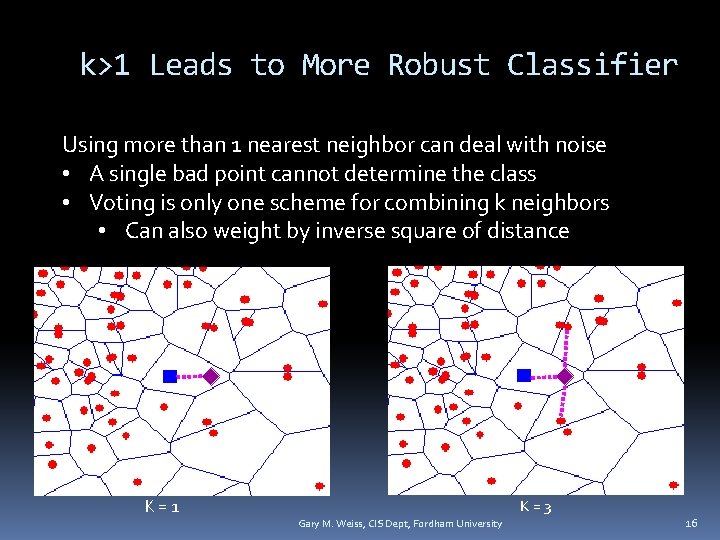 k>1 Leads to More Robust Classifier

Using more than 1 nearest neighbor can deal with noise
• A single bad point cannot determine the class
• Voting is only one scheme for combining k neighbors
• Can also weight by inverse square of distance

K = 1

K = 3

Gary M. Weiss, CIS Dept, Fordham University

16